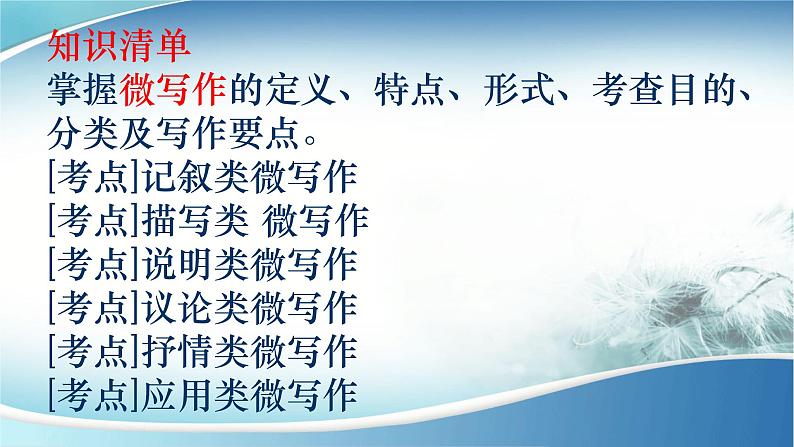 知识清单
掌握微写作的定义、特点、形式、考查目的、分类及写作要点。
[考点]记叙类微写作
[考点]描写类 微写作
[考点]说明类微写作
[考点]议论类微写作
[考点]抒情类微写作
[考点]应用类微写作